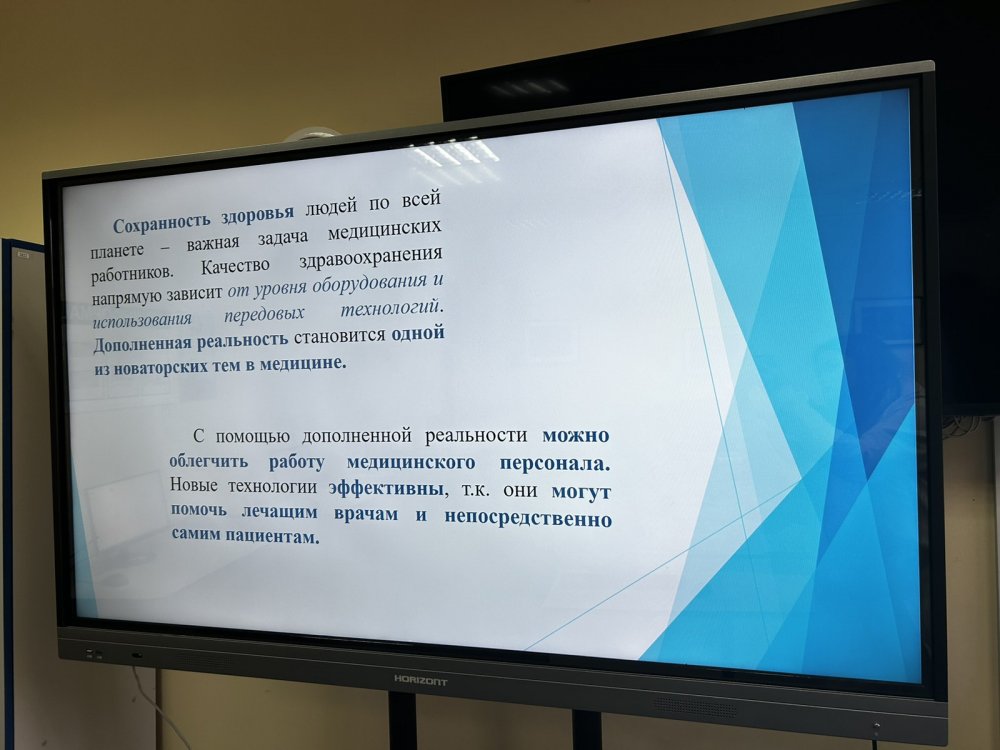 Сохранность здоровья людей по всей планете – важная задача медицинских работников. Качество здравоохранения напрямую зависит от уровня оборудования и использования передовых технологий. Дополненная реальность становится одной из новаторских тем в медицине.

С помощью дополненной реальности можно облегчить работу медицинского персонала. Новые технологии эффективны, т.к. они могут помочь лечащим врачам и непосредственно самим пациентам.

HORIZONT